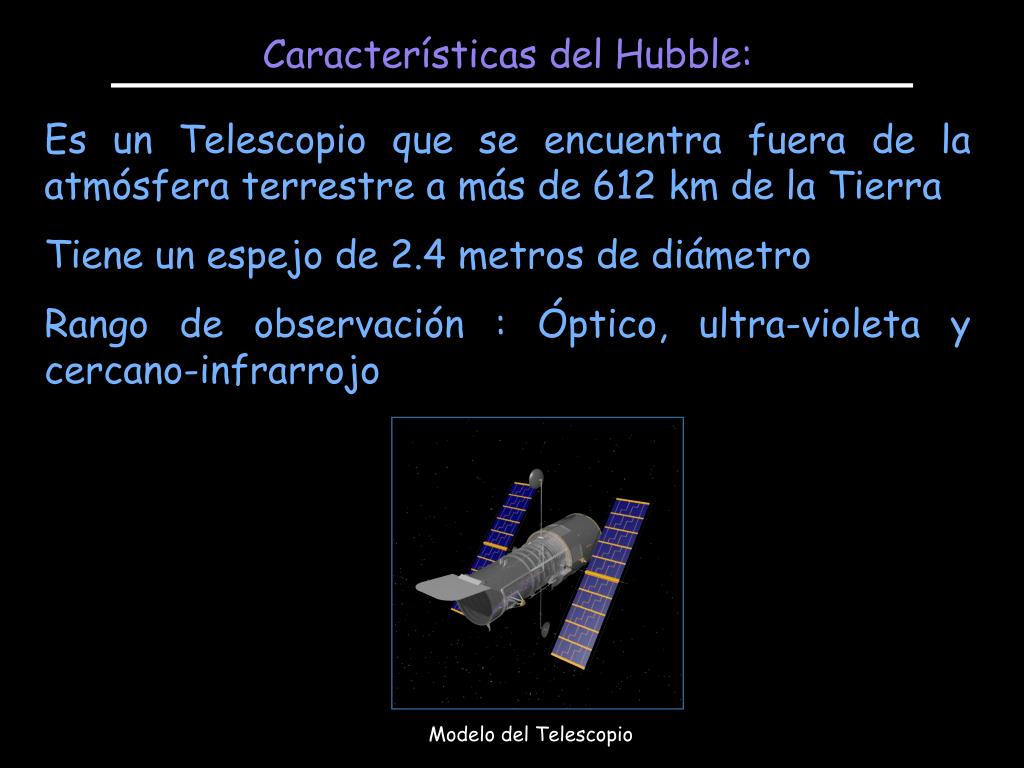 Características del Hubble:

Es un Telescopio que se encuentra fuera de la atmósfera terrestre a más de 612 km de la Tierra

Tiene un espejo de 2.4 metros de diámetro

Rango de observación : Óptico, ultra-violeta y cercano-infrarrojo

Modelo del Telescopio